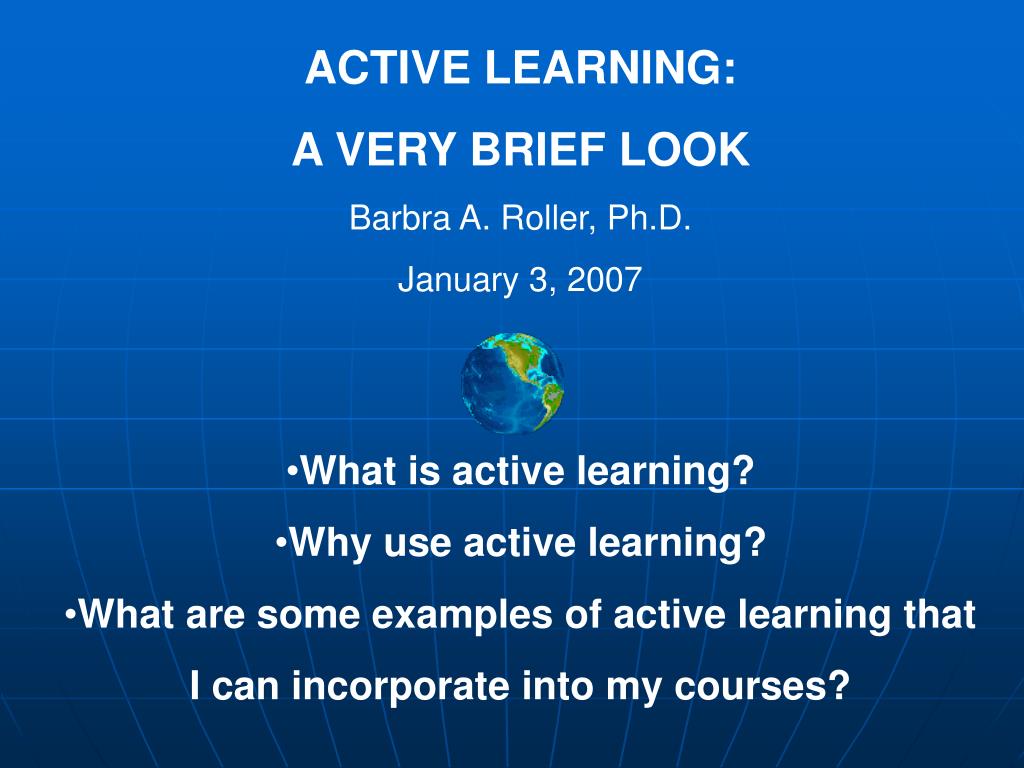 ACTIVE LEARNING:

A VERY BRIEF LOOK

Barbra A. Roller, Ph.D.

January 3, 2007

•What is active learning?

•Why use active learning?

•What are some examples of active learning that I can incorporate into my courses?